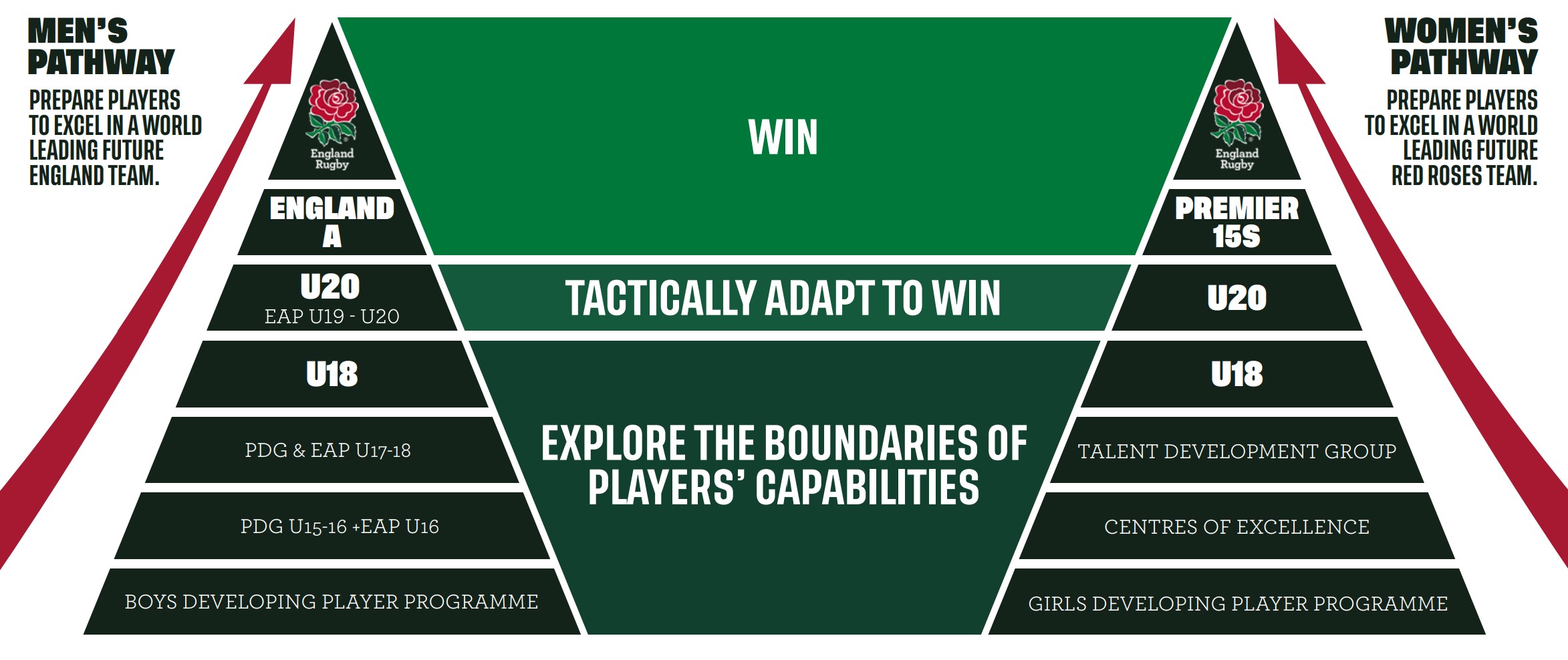 MEN'S PATHWAY

PREPARE PLAYERS TO EXCEL IN A WORLD LEADING FUTURE ENGLAND TEAM.

England Rugby

ENGLAND A

U20
EAP U19 - U20

U18

PDG & EAP U17-18

PDG U15-16 +EAP U16

BOYS DEVELOPING PLAYER PROGRAMME

WIN

TACTICALLY ADAPT TO WIN

EXPLORE THE BOUNDARIES OF PLAYERS' CAPABILITIES

WOMEN'S PATHWAY

PREPARE PLAYERS TO EXCEL IN A WORLD LEADING FUTURE RED ROSES TEAM.

England Rugby

PREMIER 15S

U20

U18

TALENT DEVELOPMENT GROUP

CENTRES OF EXCELLENCE

GIRLS DEVELOPING PLAYER PROGRAMME